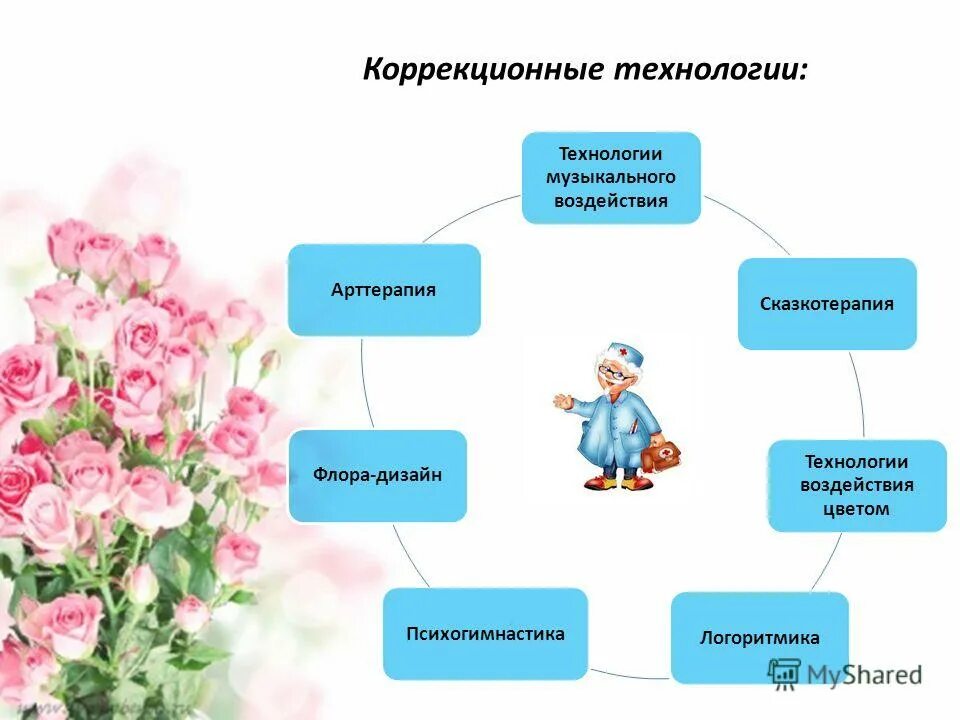 Коррекционные технологии:

Технологии музыкального воздействия

Сказкотерапия

Технологии воздействия цветом

Логоритмика

Психогимнастика

Флора-дизайн

Арттерапия

MyShared